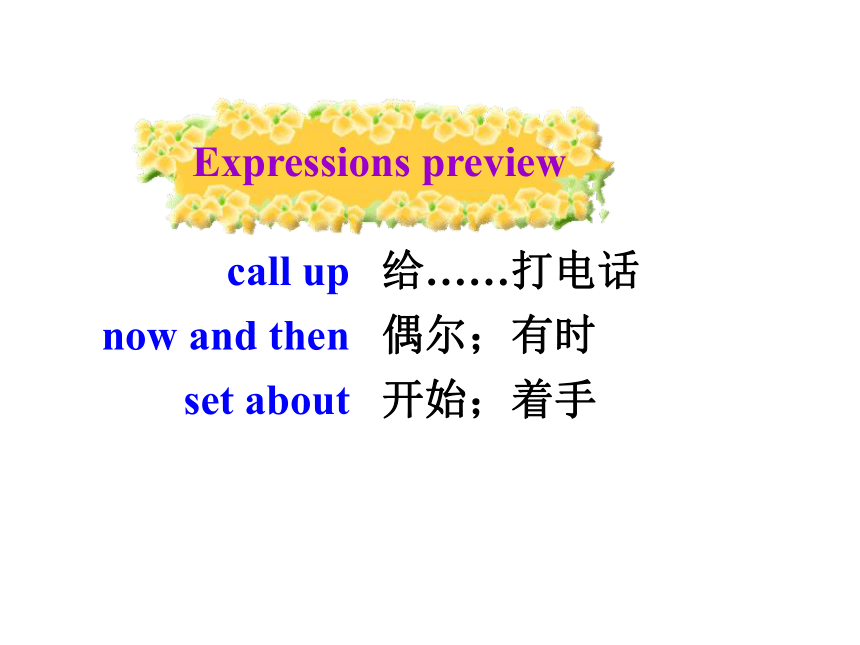 Expressions preview

call up 给……打电话
now and then 偶尔；有时
set about 开始；着手